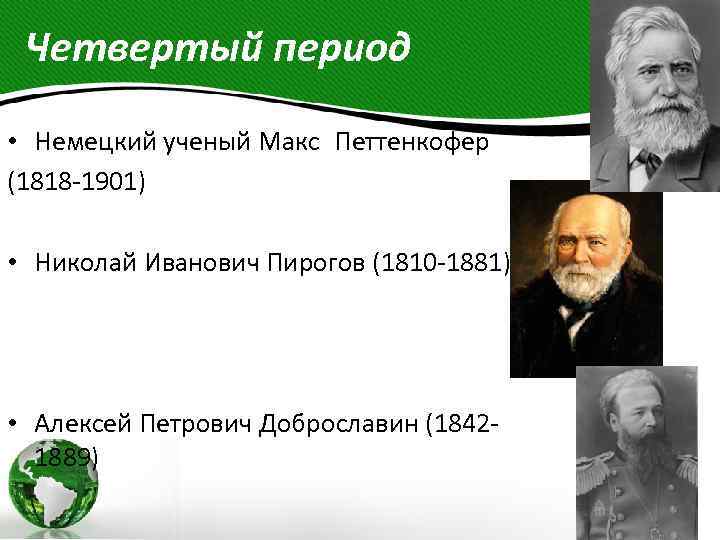 Четвертый период

• Немецкий ученый Макс Петтенкофер (1818-1901)

• Николай Иванович Пирогов (1810-1881)

• Алексей Петрович Доброславин (1842-1889)